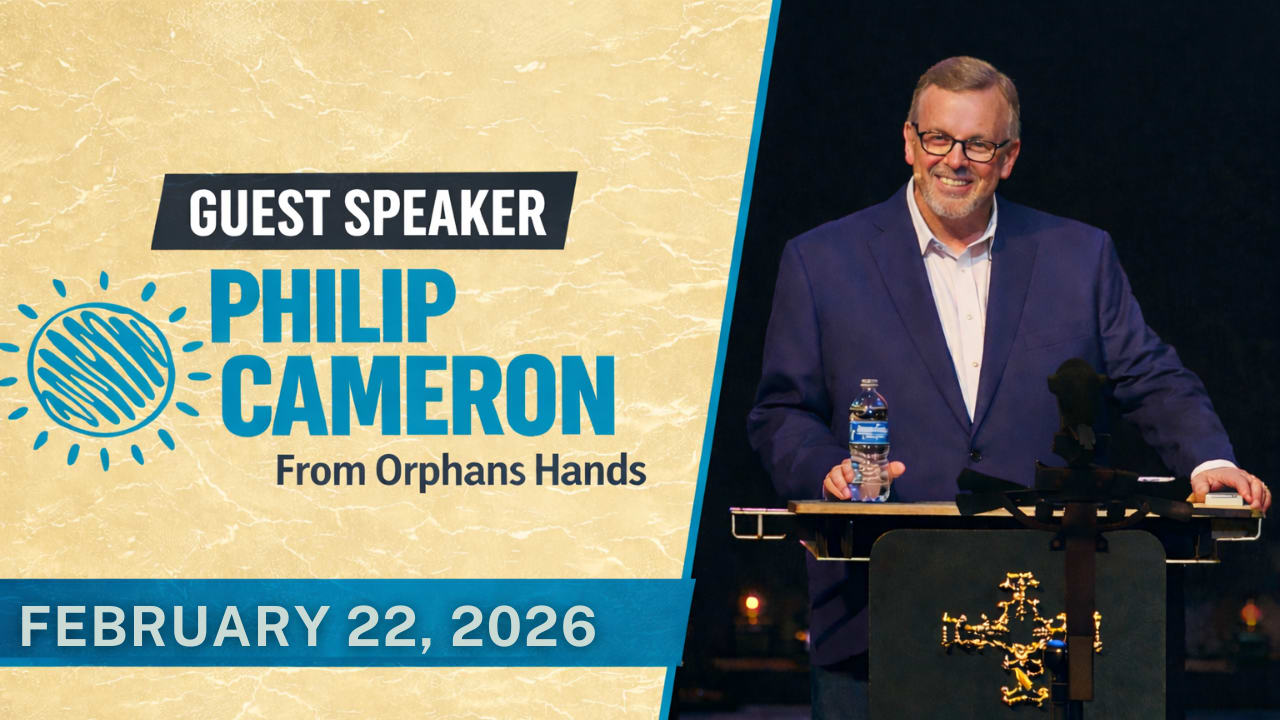 GUEST SPEAKER

PHILIP CAMERON

From Orphans Hands

FEBRUARY 22, 2026